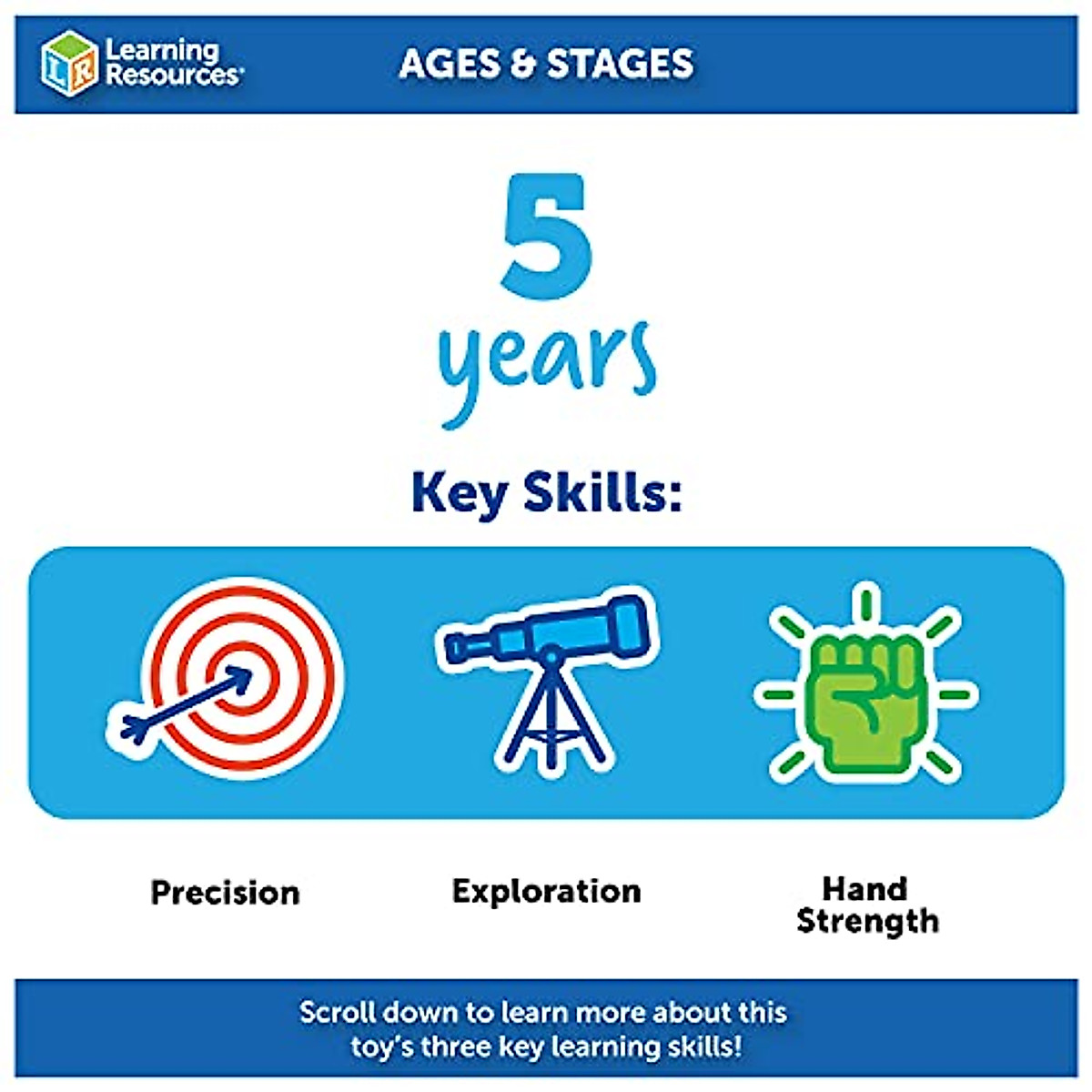 LR Learning Resources®

AGES & STAGES

5 years

Key Skills:

Precision

Exploration

Hand Strength

Scroll down to learn more about this toy's three key learning skills!